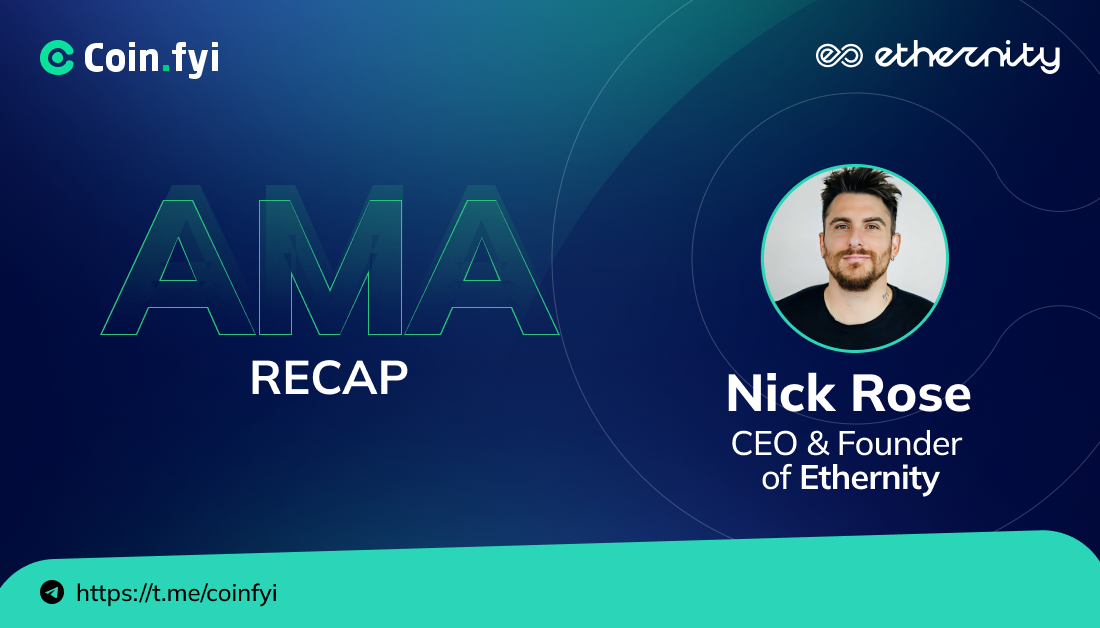 Coin.fyi

ethernity

AMA
RECAP

Nick Rose
CEO & Founder of Ethernity

https://t.me/coinfyi